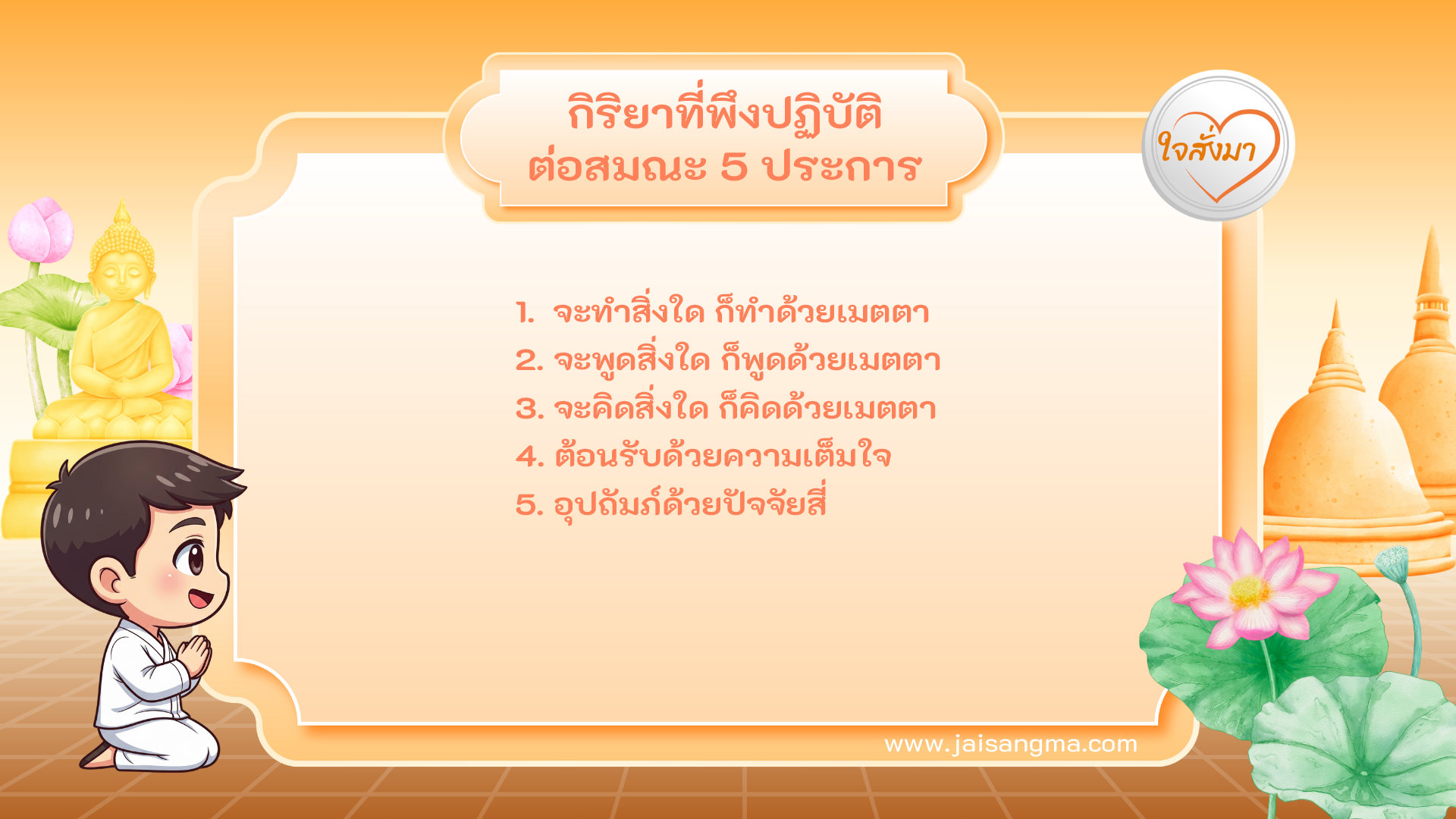 กิริยาที่พึงปฏิบัติ
ต่อสมณะ 5 ประการ

ใจสั่งมา

1. จะทำสิ่งใด ก็ทำด้วยเมตตา
2. จะพูดสิ่งใด ก็พูดด้วยเมตตา
3. จะคิดสิ่งใด ก็คิดด้วยเมตตา
4. ต้อนรับด้วยความเต็มใจ
5. อุปถัมภ์ด้วยปัจจัยสี่

www.jaisangma.com